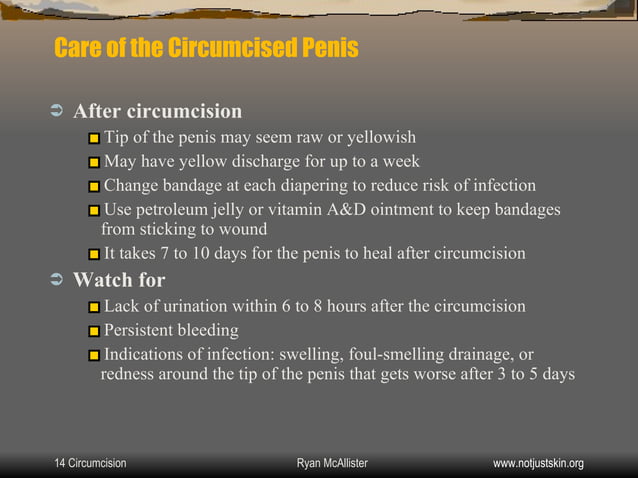 Care of the Circumcised Penis

After circumcision

Tip of the penis may seem raw or yellowish

May have yellow discharge for up to a week

Change bandage at each diapering to reduce risk of infection

Use petroleum jelly or vitamin A&D ointment to keep bandages from sticking to wound

It takes 7 to 10 days for the penis to heal after circumcision

Watch for

Lack of urination within 6 to 8 hours after the circumcision

Persistent bleeding

Indications of infection: swelling, foul-smelling drainage, or redness around the tip of the penis that gets worse after 3 to 5 days

14 Circumcision

Ryan McAllister

www.notjustskin.org